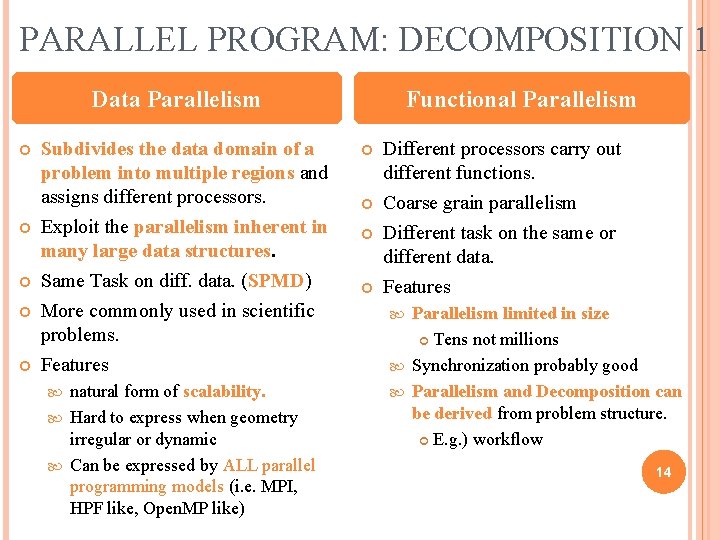 PARALLEL PROGRAM: DECOMPOSITION 1

Data Parallelism

Subdivides the data domain of a problem into multiple regions and assigns different processors.

Exploit the parallelism inherent in many large data structures.

Same Task on diff. data. (SPMD)

More commonly used in scientific problems.

Features

natural form of scalability.

Hard to express when geometry irregular or dynamic

Can be expressed by ALL parallel programming models (i.e. MPI, HPF like, OpenMP like)

Functional Parallelism

Different processors carry out different functions.

Coarse grain parallelism

Different task on the same or different data.

Features

Parallelism limited in size

Tens not millions

Synchronization probably good

Parallelism and Decomposition can be derived from problem structure.

E.g.) workflow

14